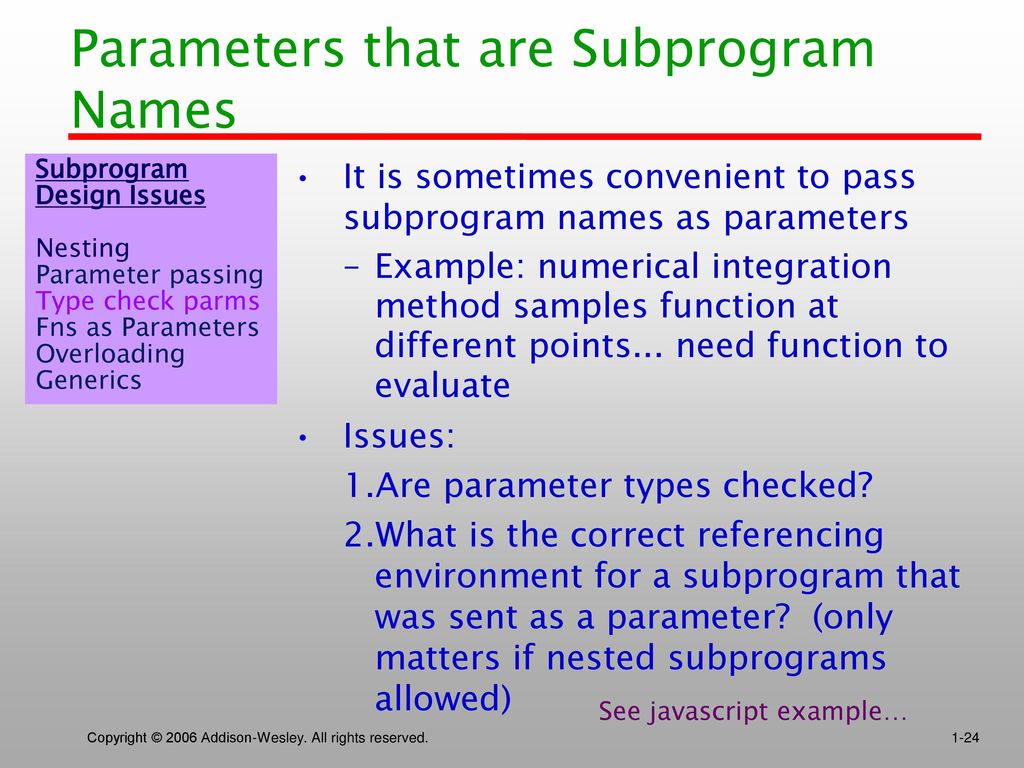 Parameters that are Subprogram Names

Subprogram Design Issues

Nesting
Parameter passing
Type check parms
Fns as Parameters
Overloading
Generics

• It is sometimes convenient to pass subprogram names as parameters
 – Example: numerical integration method samples function at different points... need function to evaluate
• Issues:
 1.Are parameter types checked?
 2.What is the correct referencing environment for a subprogram that was sent as a parameter? (only matters if nested subprograms allowed)

See javascript example…

Copyright © 2006 Addison-Wesley. All rights reserved.

1-24